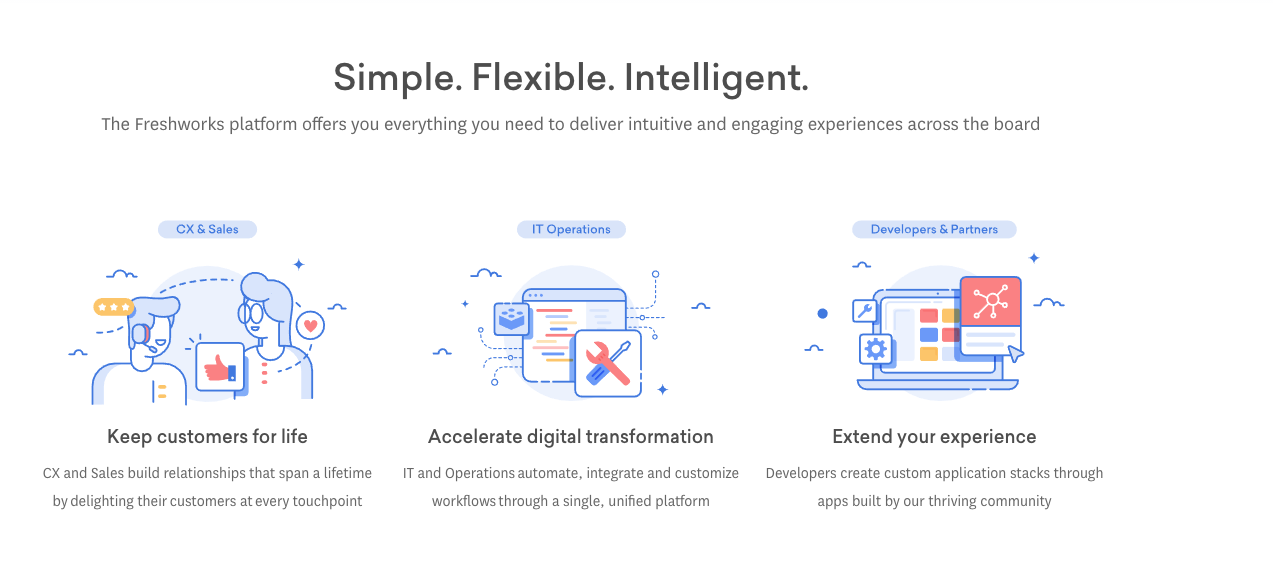 Simple. Flexible. Intelligent.

The Freshworks platform offers you everything you need to deliver intuitive and engaging experiences across the board

CX & Sales

Keep customers for life

CX and Sales build relationships that span a lifetime by delighting their customers at every touchpoint

IT Operations

Accelerate digital transformation

IT and Operations automate, integrate and customize workflows through a single, unified platform

Developers & Partners

Extend your experience

Developers create custom application stacks through apps built by our thriving community